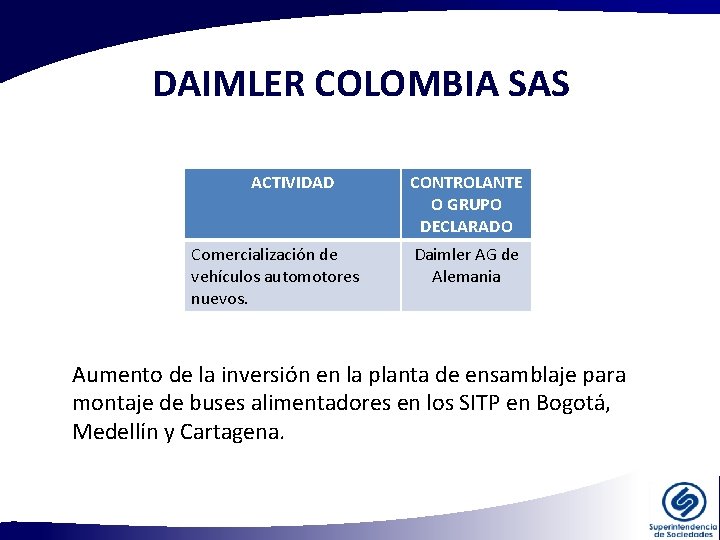 DAIMLER COLOMBIA SAS

| ACTIVIDAD | CONTROLANTE O GRUPO DECLARADO |
|---|---|
| Comercialización de vehículos automotores nuevos. | Daimler AG de Alemania |

Aumento de la inversión en la planta de ensamblaje para montaje de buses alimentadores en los SITP en Bogotá, Medellín y Cartagena.

Superintendencia de Sociedades